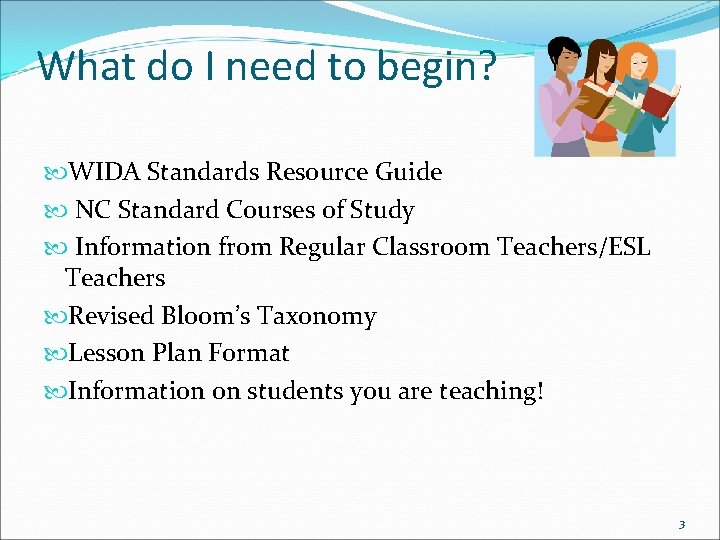 What do I need to begin?

WIDA Standards Resource Guide

NC Standard Courses of Study

Information from Regular Classroom Teachers/ESL Teachers

Revised Bloom's Taxonomy

Lesson Plan Format

Information on students you are teaching!

3